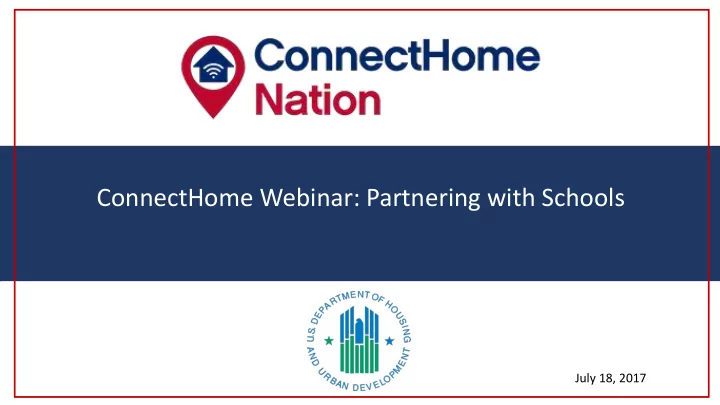 ConnectHome Nation

ConnectHome Webinar: Partnering with Schools

U.S. DEPARTMENT OF HOUSING AND URBAN DEVELOPMENT

July 18, 2017